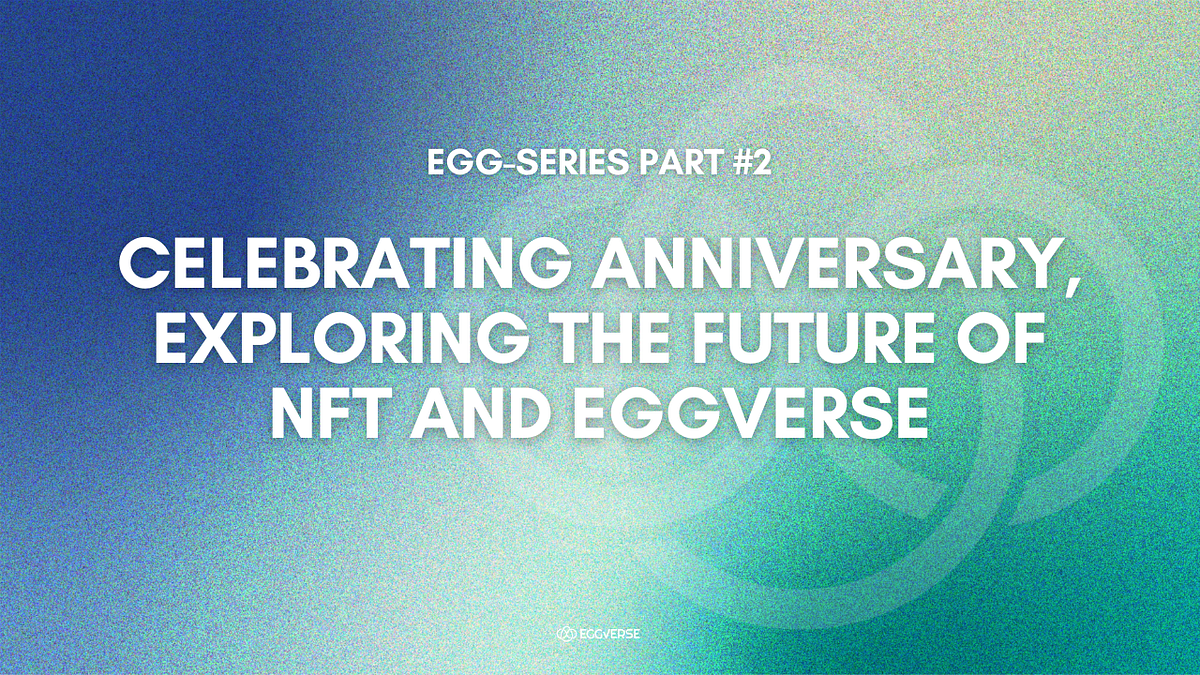 EGG-SERIES PART #2

CELEBRATING ANNIVERSARY, EXPLORING THE FUTURE OF NFT AND EGGVERSE

EGGVERSE